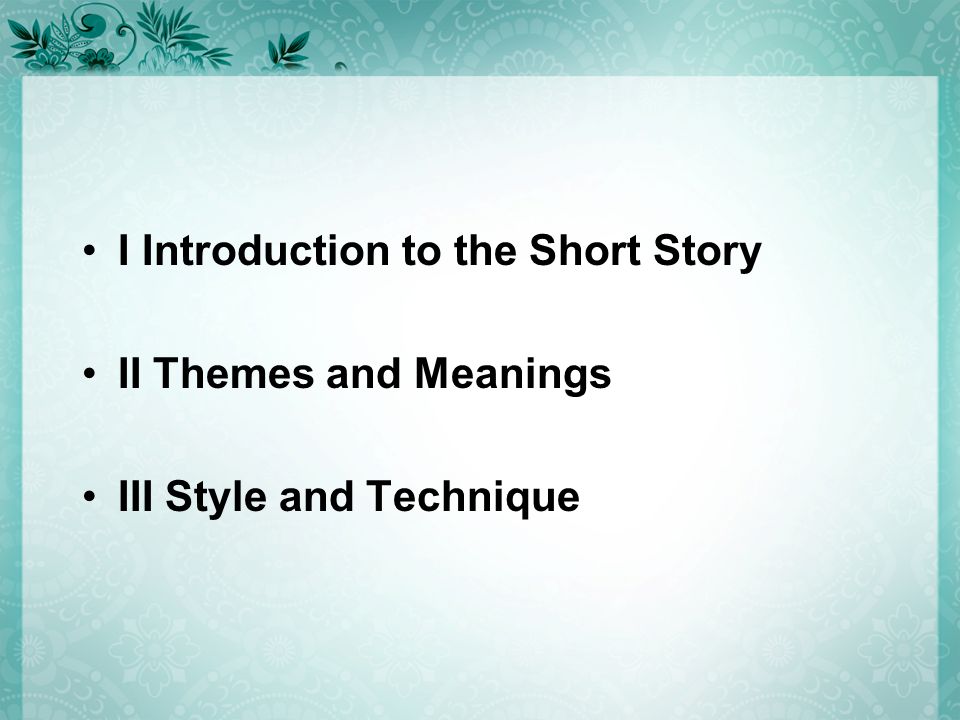 • I Introduction to the Short Story

• II Themes and Meanings

• III Style and Technique